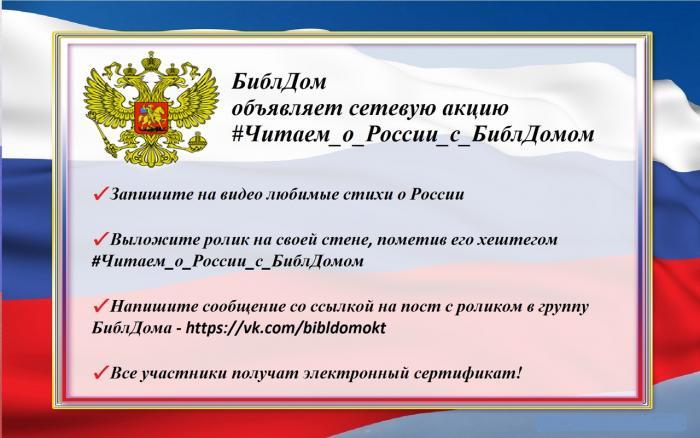 БиблДом
объявляет сетевую акцию
#Читаем_о_России_с_БиблДомом

✓Запишите на видео любимые стихи о России

✓Выложите ролик на своей стене, пометив его хештегом #Читаем_о_России_с_БиблДомом

✓Напишите сообщение со ссылкой на пост с роликом в группу БиблДома - https://vk.com/bibldomokt

✓Все участники получат электронный сертификат!